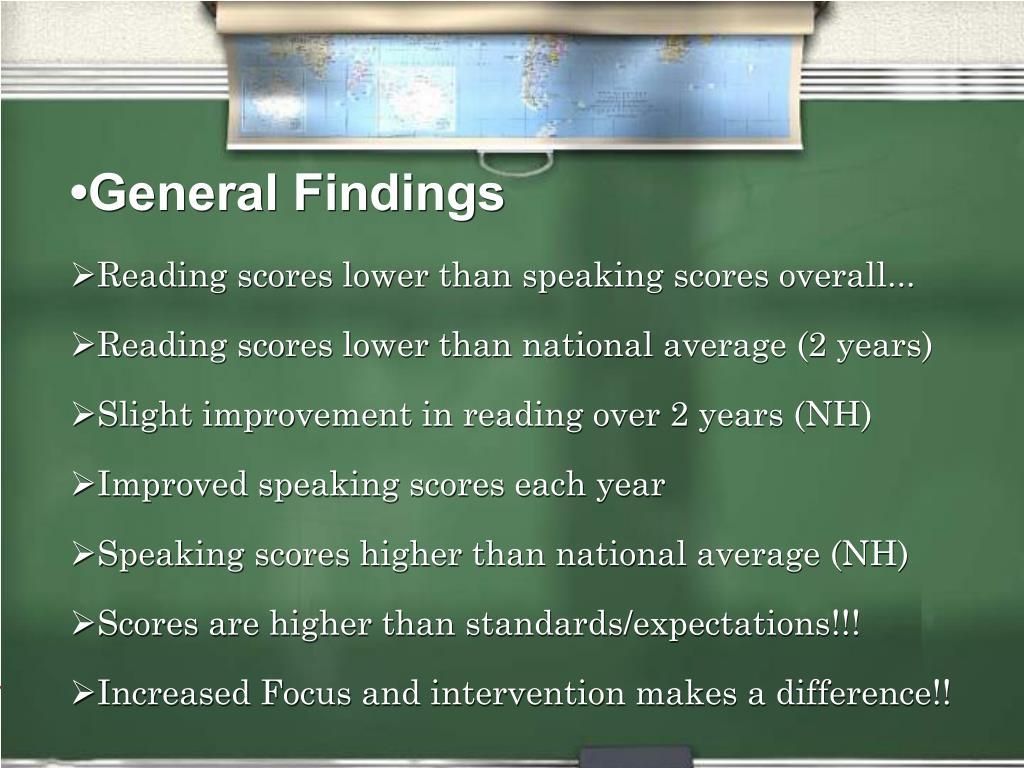 •General Findings

➢Reading scores lower than speaking scores overall...

➢Reading scores lower than national average (2 years)

➢Slight improvement in reading over 2 years (NH)

➢Improved speaking scores each year

➢Speaking scores higher than national average (NH)

➢Scores are higher than standards/expectations!!!

➢Increased Focus and intervention makes a difference!!